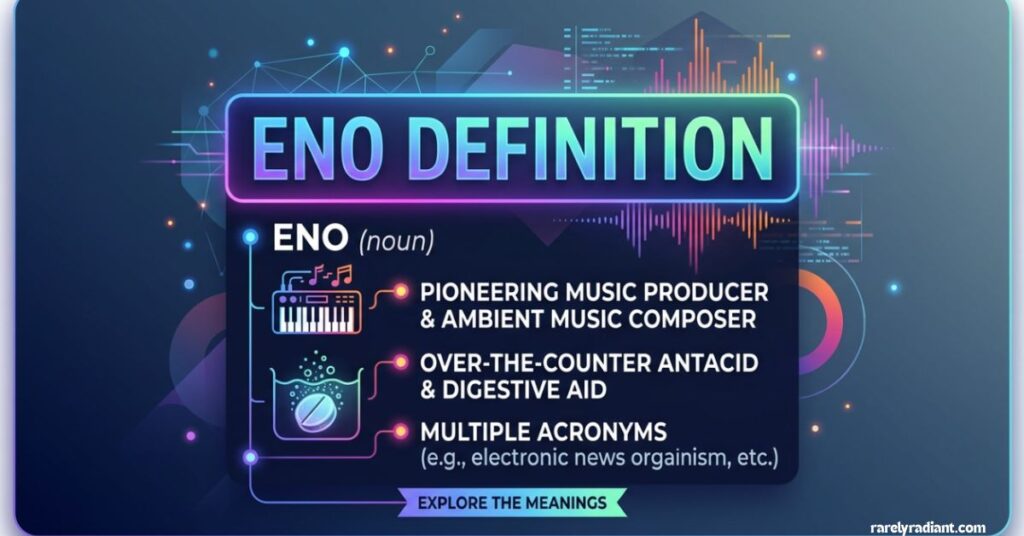 ENO DEFINITION

ENO (noun)

PIONEERING MUSIC PRODUCER & AMBIENT MUSIC COMPOSER

OVER-THE-COUNTER ANTACID & DIGESTIVE AID

MULTIPLE ACRONYMS (e.g., electronic news orgainism, etc.)

EXPLORE THE MEANINGS

rarelyradiant.com